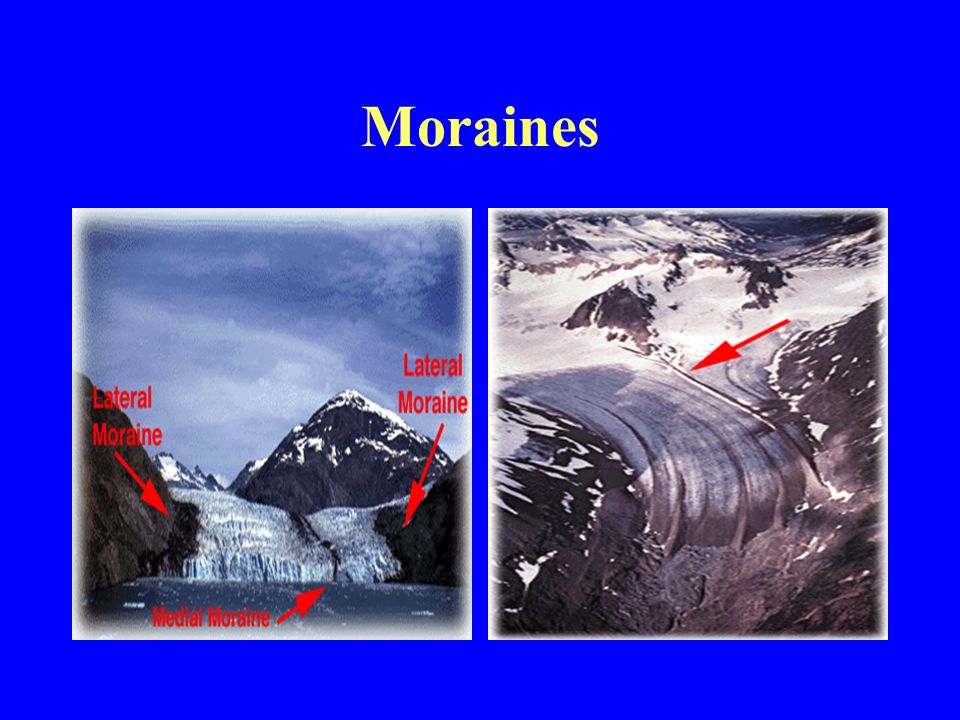 Moraines

Lateral Moraine

Lateral Moraine

Medial Moraine